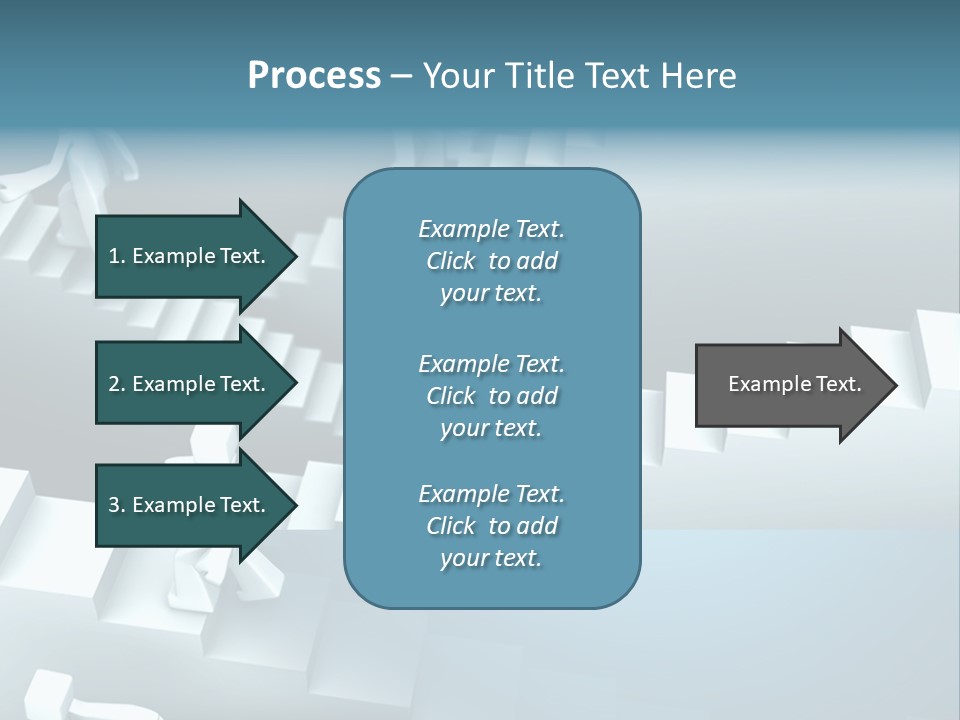 Process – Your Title Text Here

1. Example Text.

2. Example Text.

3. Example Text.

Example Text. Click to add your text.

Example Text. Click to add your text.

Example Text. Click to add your text.

Example Text.